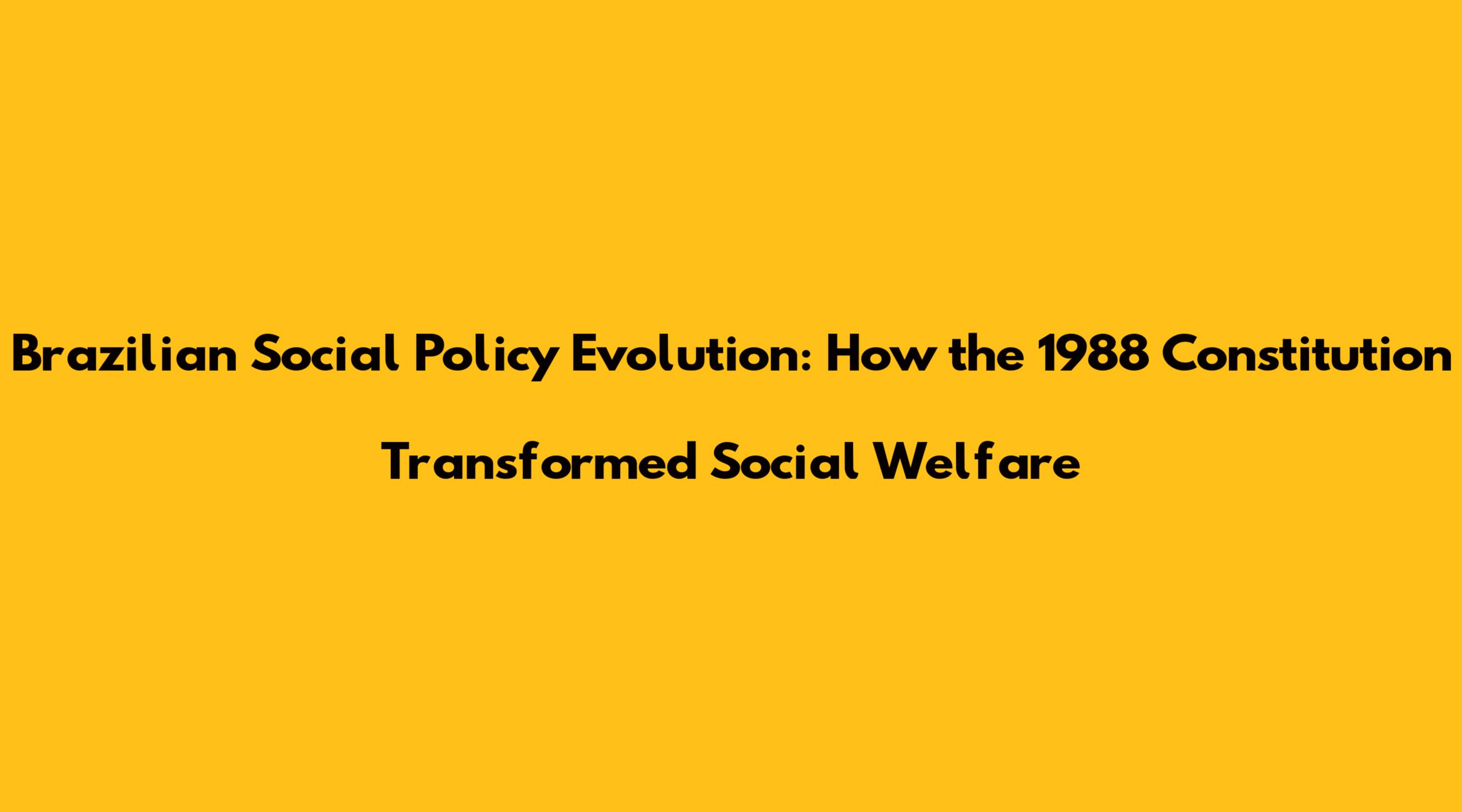 Brazilian Social Policy Evolution: How the 1988 Constitution Transformed Social Welfare